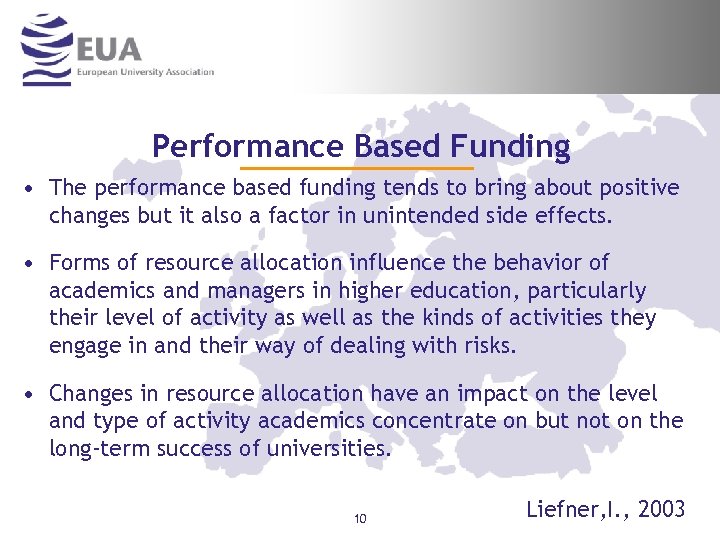 EUA
European University Association

Performance Based Funding

• The performance based funding tends to bring about positive changes but it also a factor in unintended side effects.

• Forms of resource allocation influence the behavior of academics and managers in higher education, particularly their level of activity as well as the kinds of activities they engage in and their way of dealing with risks.

• Changes in resource allocation have an impact on the level and type of activity academics concentrate on but not on the long-term success of universities.

Liefner,I., 2003

10